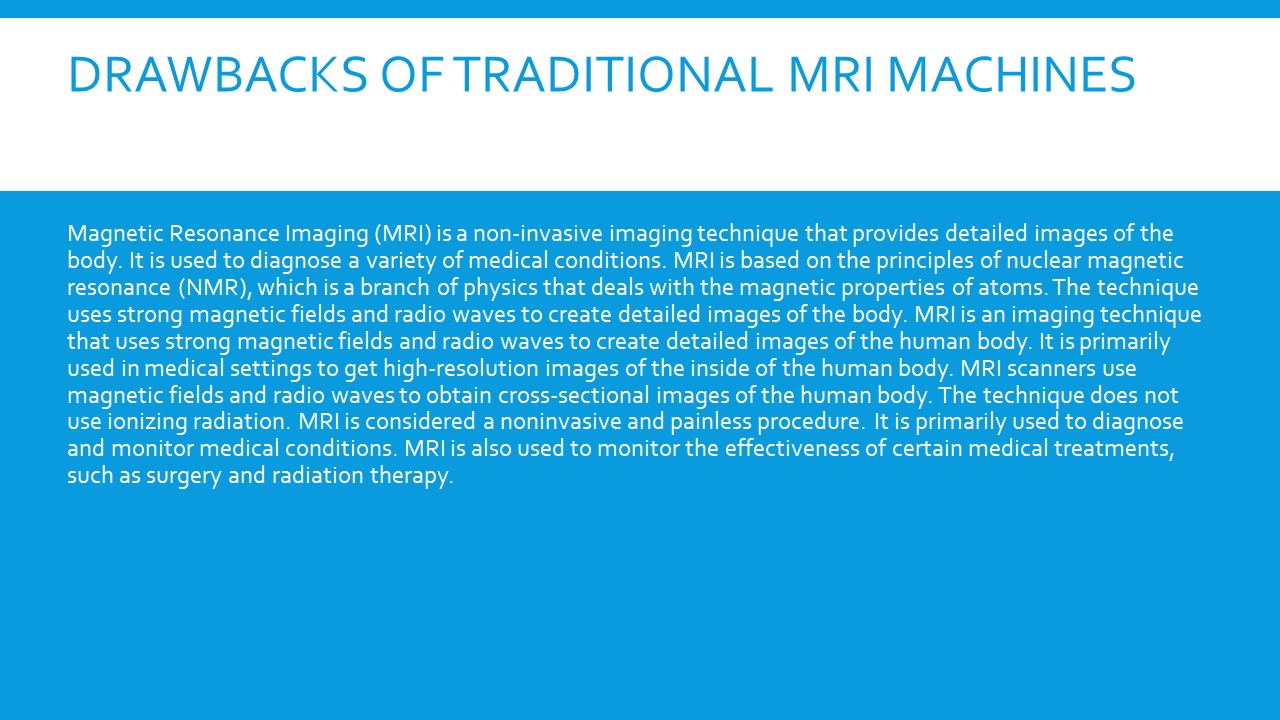 DRAWBACKS OF TRADITIONAL MRI MACHINES

Magnetic Resonance Imaging (MRI) is a non-invasive imaging technique that provides detailed images of the body. It is used to diagnose a variety of medical conditions. MRI is based on the principles of nuclear magnetic resonance (NMR), which is a branch of physics that deals with the magnetic properties of atoms. The technique uses strong magnetic fields and radio waves to create detailed images of the body. MRI is an imaging technique that uses strong magnetic fields and radio waves to create detailed images of the human body. It is primarily used in medical settings to get high-resolution images of the inside of the human body. MRI scanners use magnetic fields and radio waves to obtain cross-sectional images of the human body. The technique does not use ionizing radiation. MRI is considered a noninvasive and painless procedure. It is primarily used to diagnose and monitor medical conditions. MRI is also used to monitor the effectiveness of certain medical treatments, such as surgery and radiation therapy.